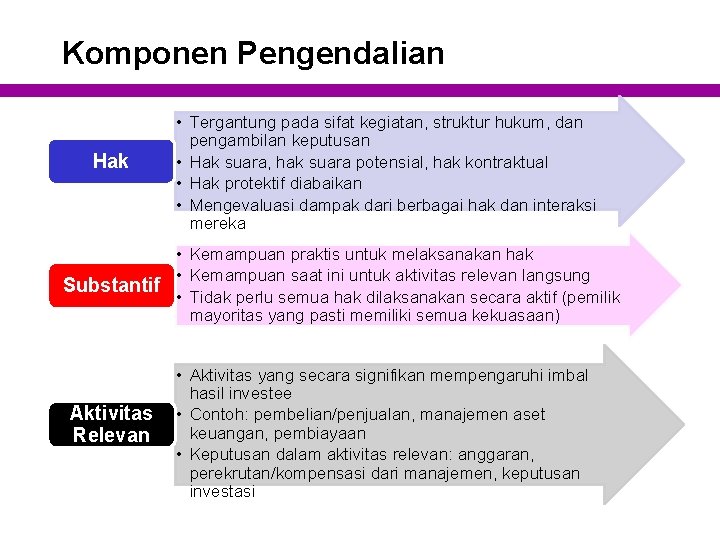 Komponen Pengendalian

Hak

• Tergantung pada sifat kegiatan, struktur hukum, dan pengambilan keputusan
• Hak suara, hak suara potensial, hak kontraktual
• Hak protektif diabaikan
• Mengevaluasi dampak dari berbagai hak dan interaksi mereka

Substantif

• Kemampuan praktis untuk melaksanakan hak
• Kemampuan saat ini untuk aktivitas relevan langsung
• Tidak perlu semua hak dilaksanakan secara aktif (pemilik mayoritas yang pasti memiliki semua kekuasaan)

Aktivitas Relevan

• Aktivitas yang secara signifikan mempengaruhi imbal hasil investee
• Contoh: pembelian/penjualan, manajemen aset keuangan, pembiayaan
• Keputusan dalam aktivitas relevan: anggaran, perekrutan/kompensasi dari manajemen, keputusan investasi